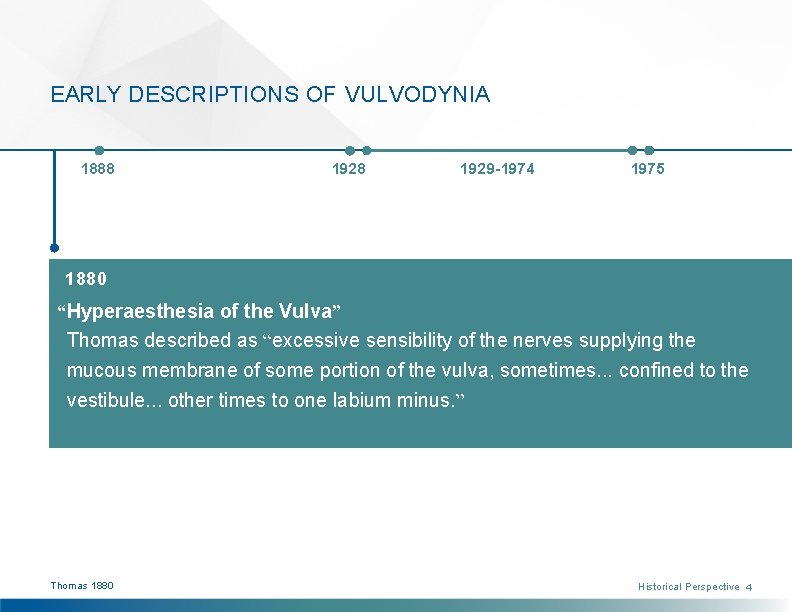 EARLY DESCRIPTIONS OF VULVODYNIA

1888

1928

1929-1974

1975

1880

“Hyperaesthesia of the Vulva”

Thomas described as “excessive sensibility of the nerves supplying the mucous membrane of some portion of the vulva, sometimes... confined to the vestibule... other times to one labium minus.”

Thomas 1880

Historical Perspective 4